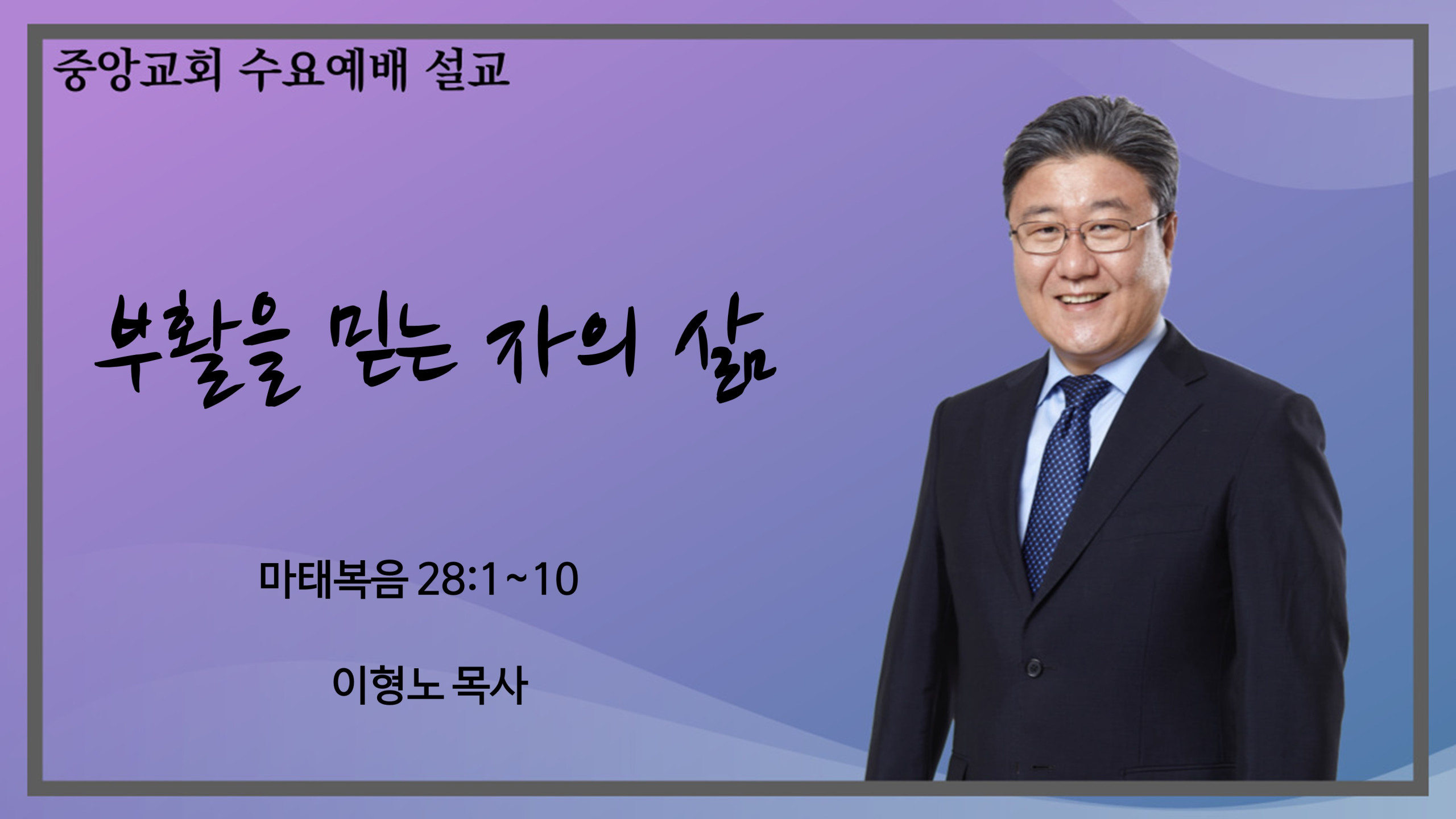 중앙교회 수요예배 설교

부활을 믿는 자의 삶

마태복음 28:1~10

이형노 목사